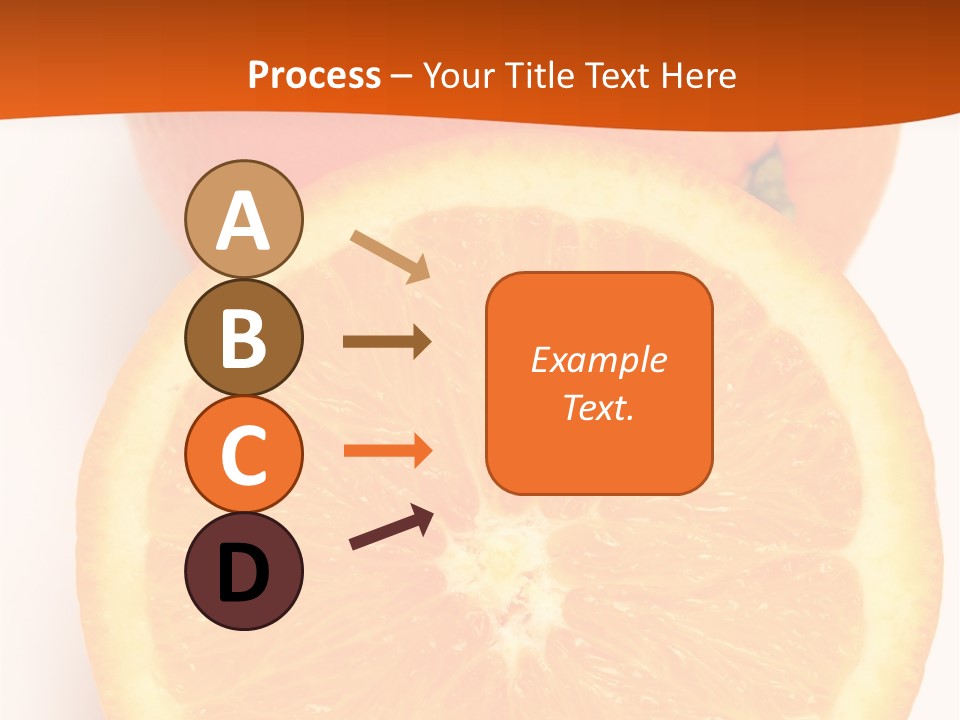 Process – Your Title Text Here

A

B

C

D

Example Text.